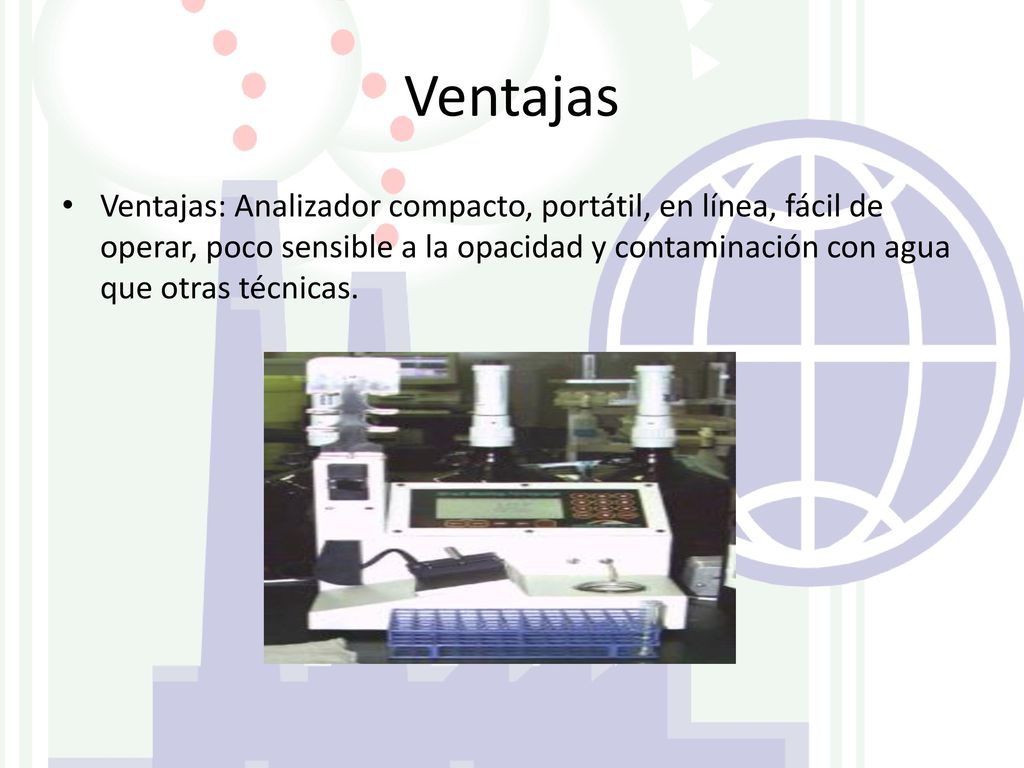 Ventajas

• Ventajas: Analizador compacto, portátil, en línea, fácil de operar, poco sensible a la opacidad y contaminación con agua que otras técnicas.